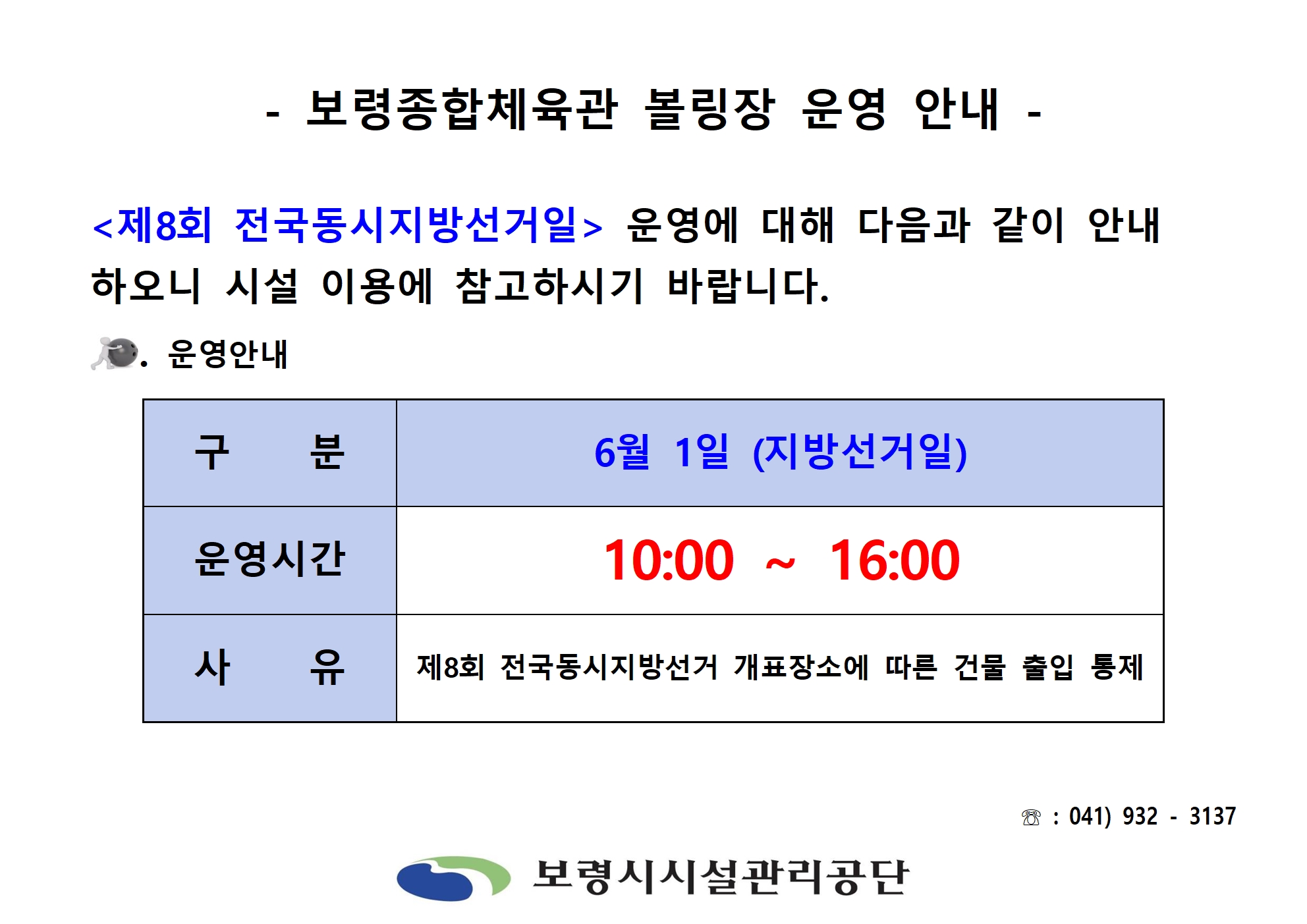 - 보령종합체육관 볼링장 운영 안내 -

<제8회 전국동시지방선거일> 운영에 대해 다음과 같이 안내하오니 시설 이용에 참고하시기 바랍니다.

. 운영안내

| 구 분 | 6월 1일 (지방선거일) |
|---|---|
| 운영시간 | 10:00 ~ 16:00 |
| 사 유 | 제8회 전국동시지방선거 개표장소에 따른 건물 출입 통제 |

☏ : 041) 932 - 3137

보령시시설관리공단